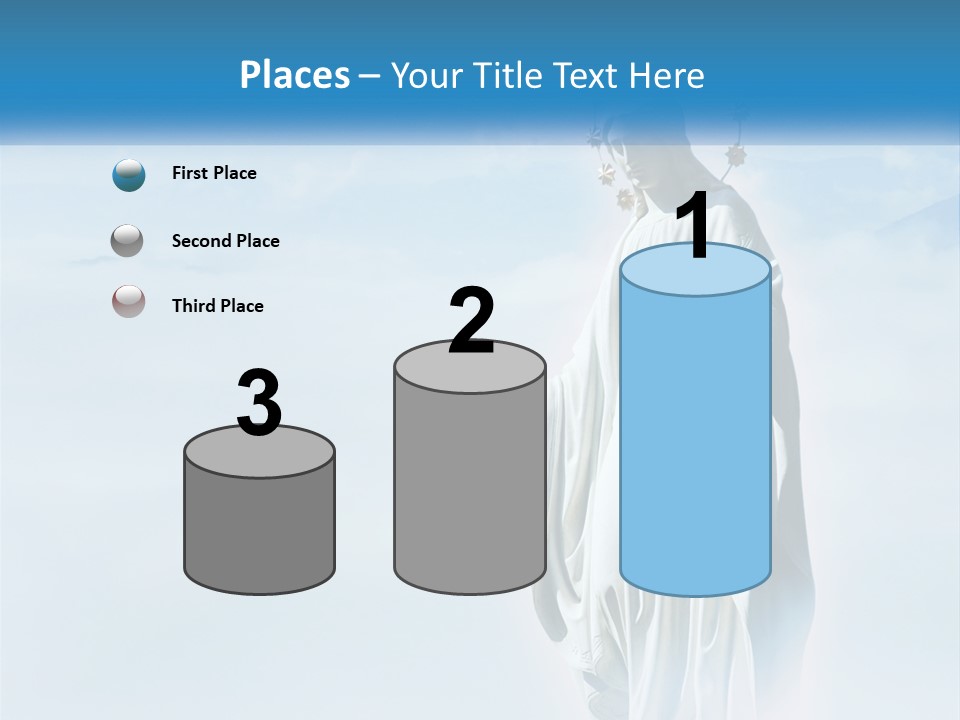 Places – Your Title Text Here

First Place

Second Place

Third Place

3

2

1